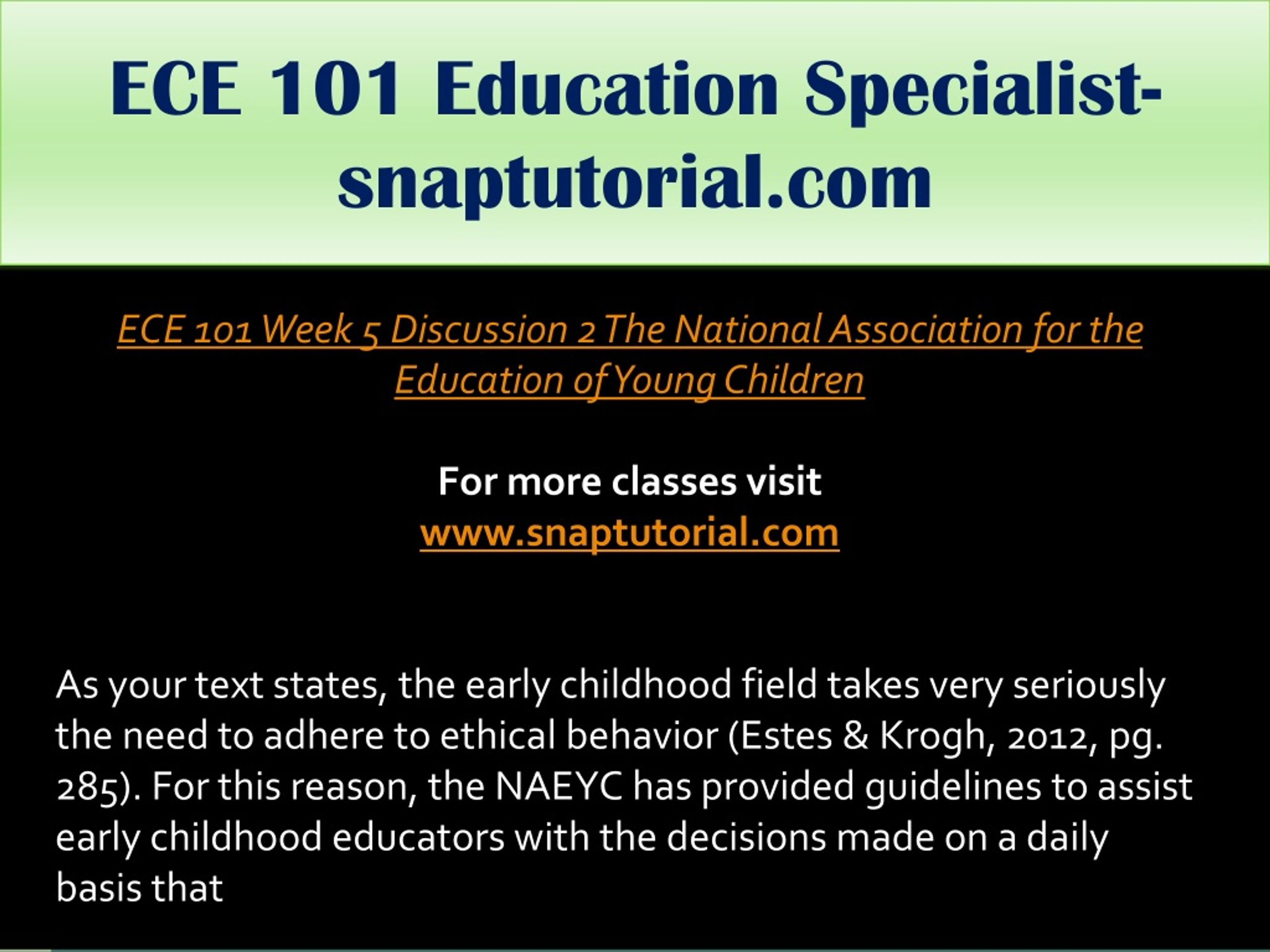 ECE 101 Education Specialist-snaptutorial.com

ECE 101 Week 5 Discussion 2 The National Association for the Education of Young Children

For more classes visit
www.snaptutorial.com

As your text states, the early childhood field takes very seriously the need to adhere to ethical behavior (Estes & Krogh, 2012, pg. 285). For this reason, the NAEYC has provided guidelines to assist early childhood educators with the decisions made on a daily basis that